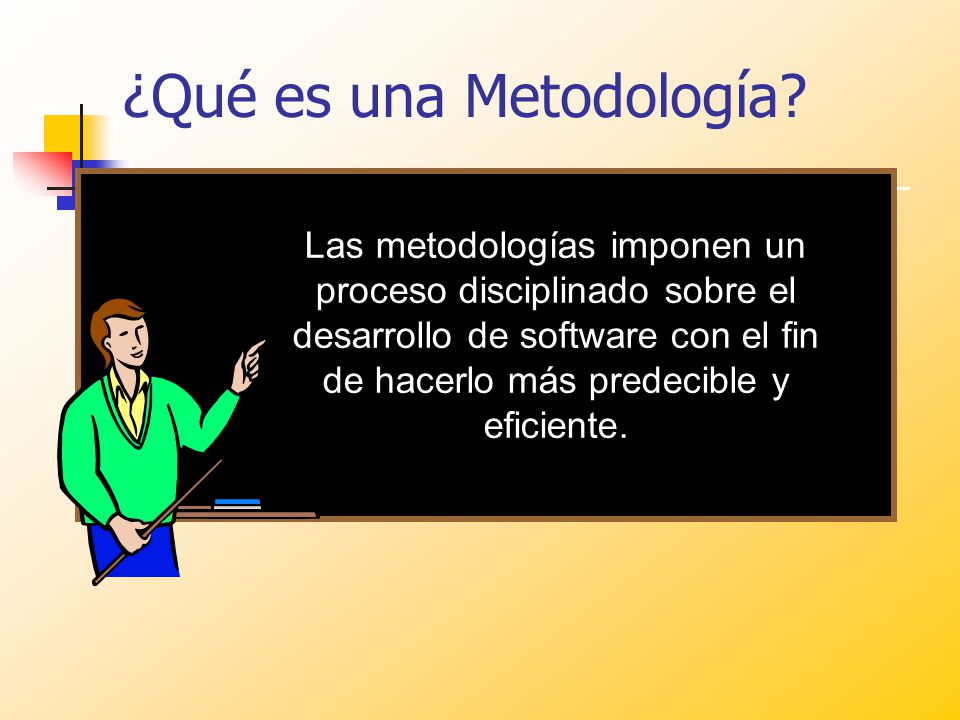 ¿Qué es una Metodología?

Las metodologías imponen un proceso disciplinado sobre el desarrollo de software con el fin de hacerlo más predecible y eficiente.